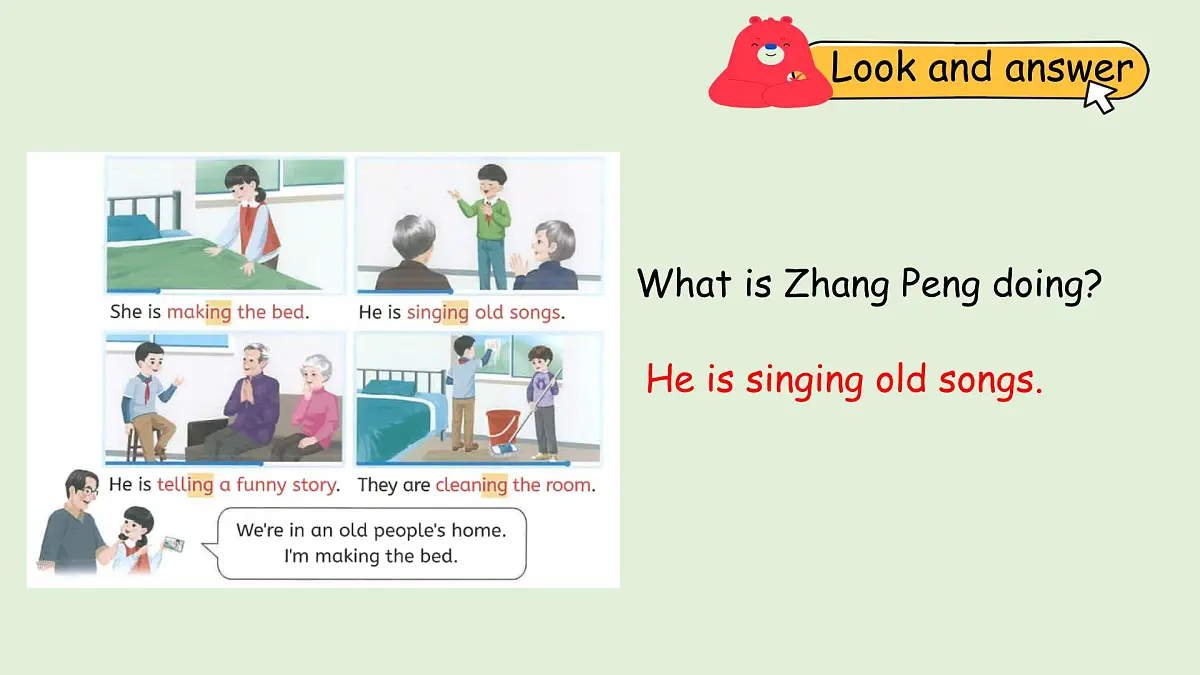 Look and answer

She is making the bed.

He is singing old songs.

He is telling a funny story.

They are cleaning the room.

We're in an old people's home. I'm making the bed.

What is Zhang Peng doing?

He is singing old songs.